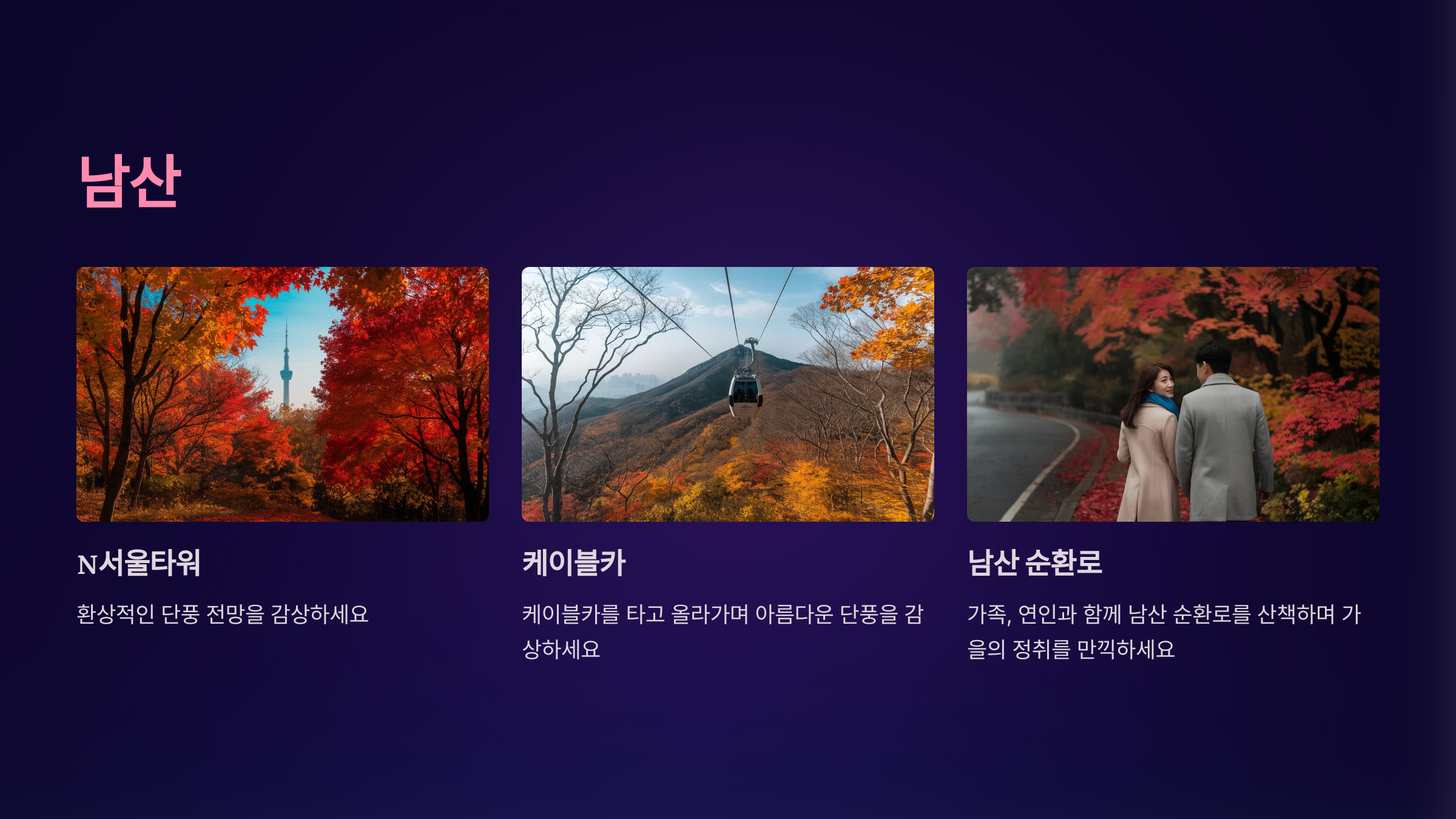 남산

N서울타워

환상적인 단풍 전망을 감상하세요

케이블카

케이블카를 타고 올라가며 아름다운 단풍을 감상하세요

남산 순환로

가족, 연인과 함께 남산 순환로를 산책하며 가을의 정취를 만끽하세요